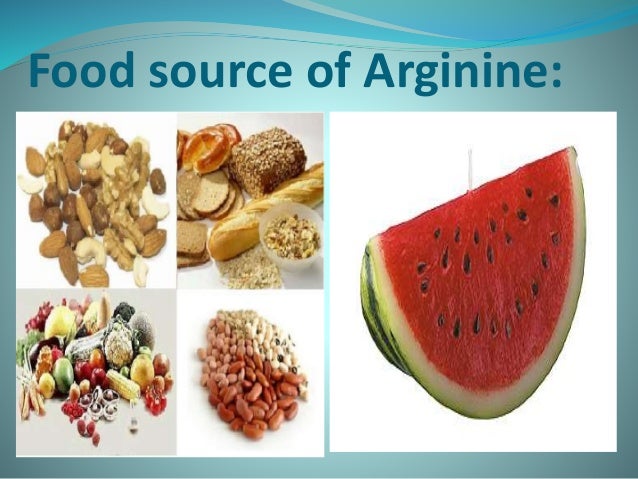 Food source of Arginine: